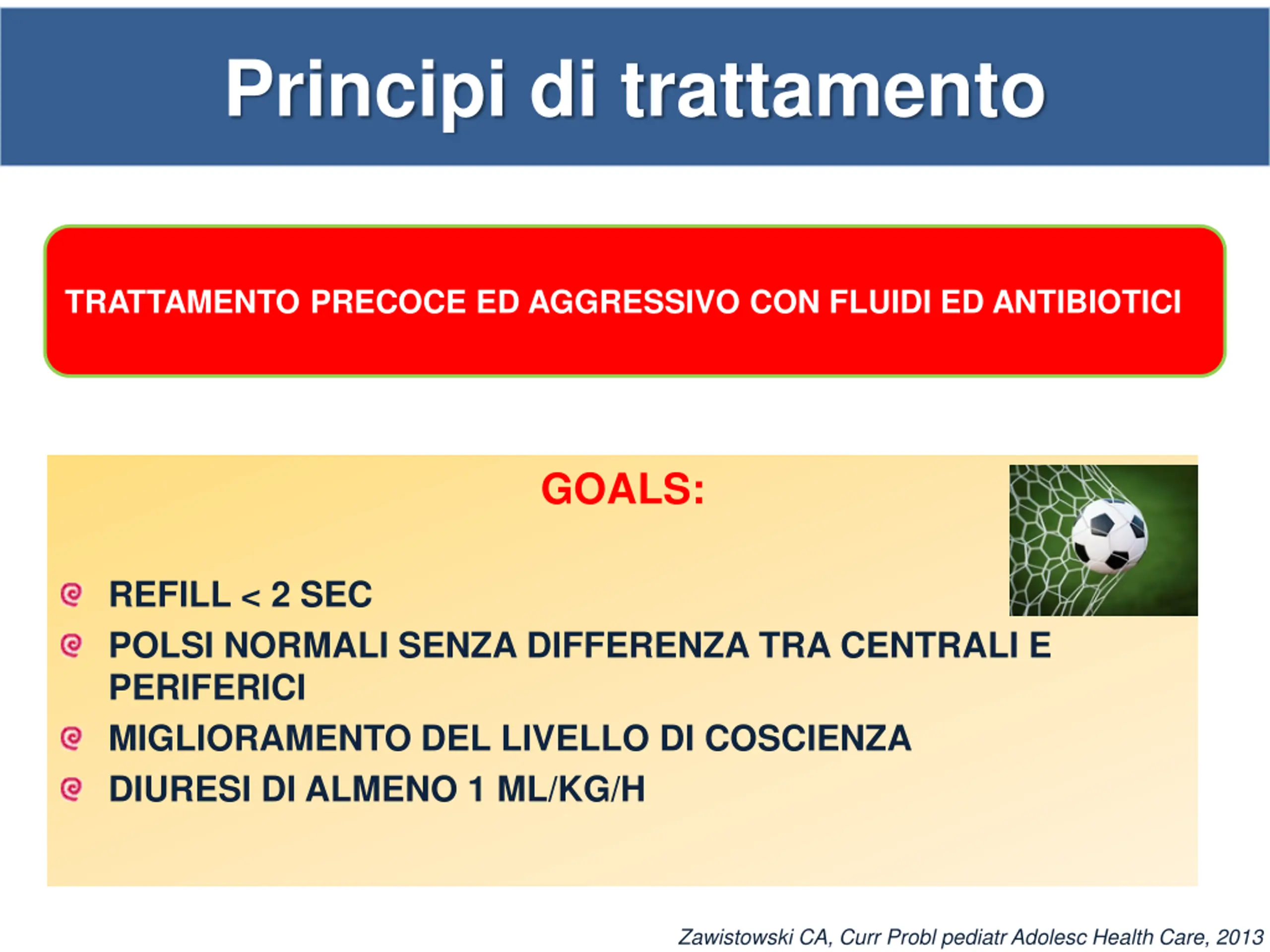 Principi di trattamento

TRATTAMENTO PRECOCE ED AGGRESSIVO CON FLUIDI ED ANTIBIOTICI

GOALS:

REFILL < 2 SEC

POLSI NORMALI SENZA DIFFERENZA TRA CENTRALI E PERIFERICI

MIGLIORAMENTO DEL LIVELLO DI COSCIENZA

DIURESI DI ALMENO 1 ML/KG/H

Zawistowski CA, Curr Probl pediatr Adolesc Health Care, 2013